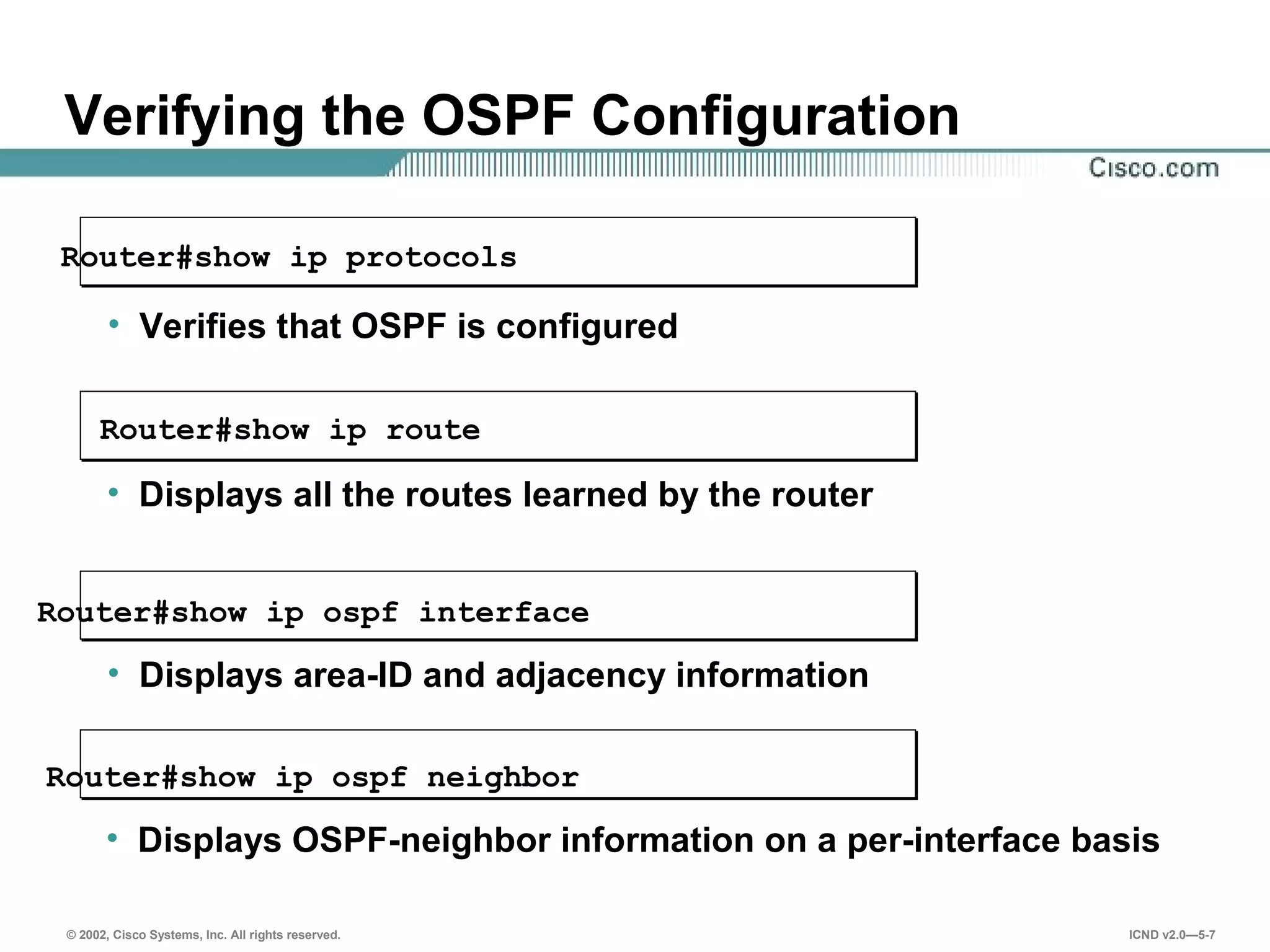 Verifying the OSPF Configuration

Cisco.com

Router#show ip protocols

• Verifies that OSPF is configured

Router#show ip route

• Displays all the routes learned by the router

Router#show ip ospf interface

• Displays area-ID and adjacency information

Router#show ip ospf neighbor

• Displays OSPF-neighbor information on a per-interface basis

© 2002, Cisco Systems, Inc. All rights reserved.

ICND v2.0—5-7